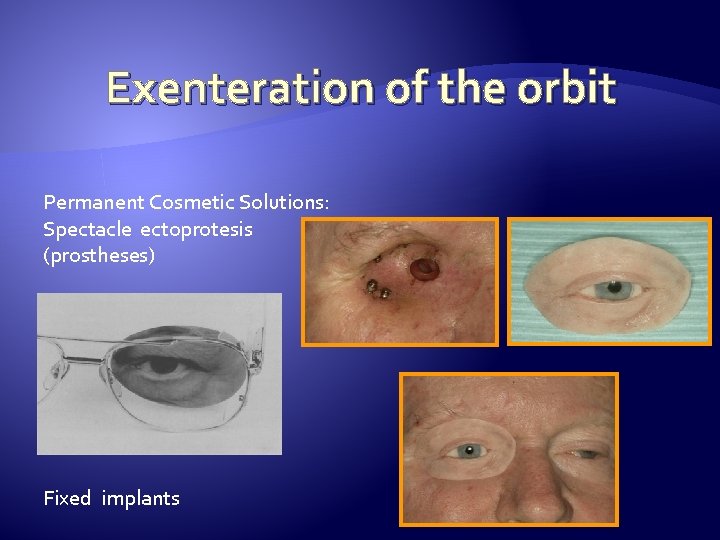 Exenteration of the orbit

Permanent Cosmetic Solutions:
Spectacle ectoprotesis
(prostheses)

Fixed implants